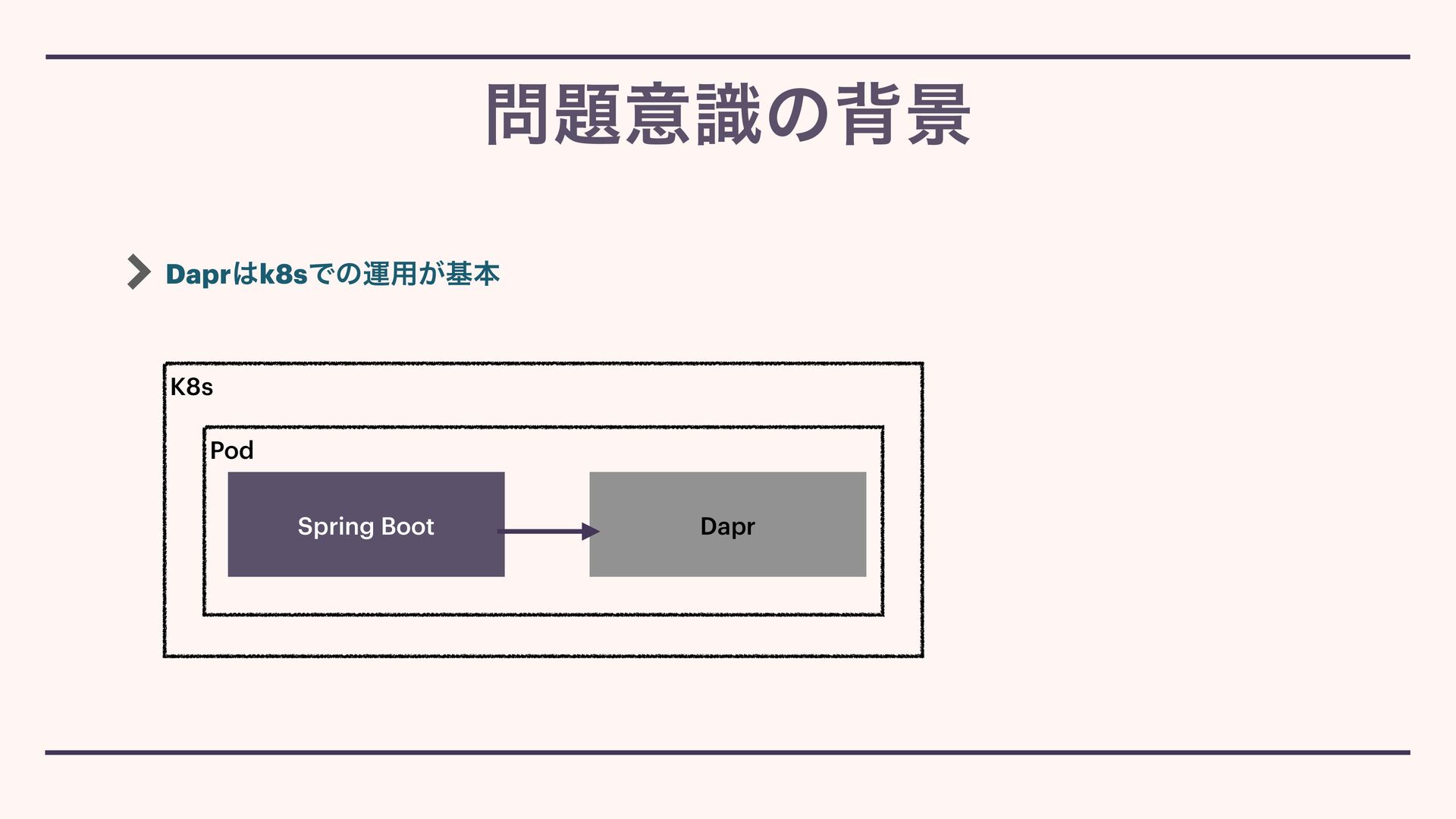 問題意識の背景

Daprはk8sでの運用が基本

K8s

Pod

Spring Boot

Dapr